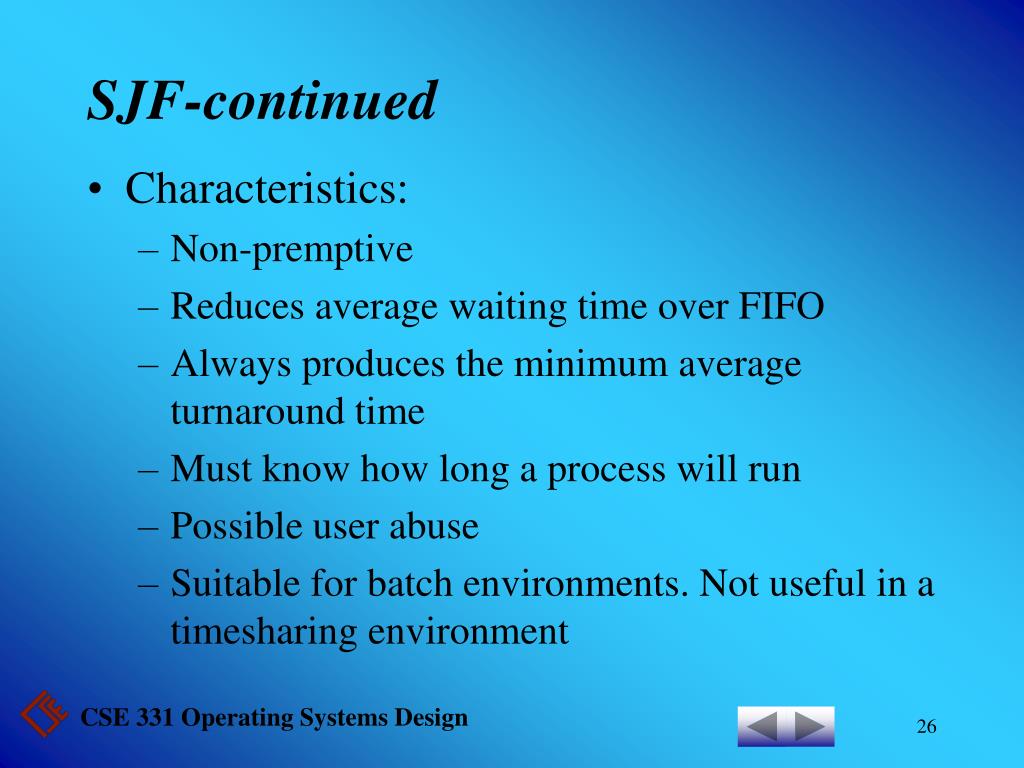 SJF-continued

• Characteristics:
– Non-premptive
– Reduces average waiting time over FIFO
– Always produces the minimum average turnaround time
– Must know how long a process will run
– Possible user abuse
– Suitable for batch environments. Not useful in a timesharing environment

CSE 331 Operating Systems Design

26